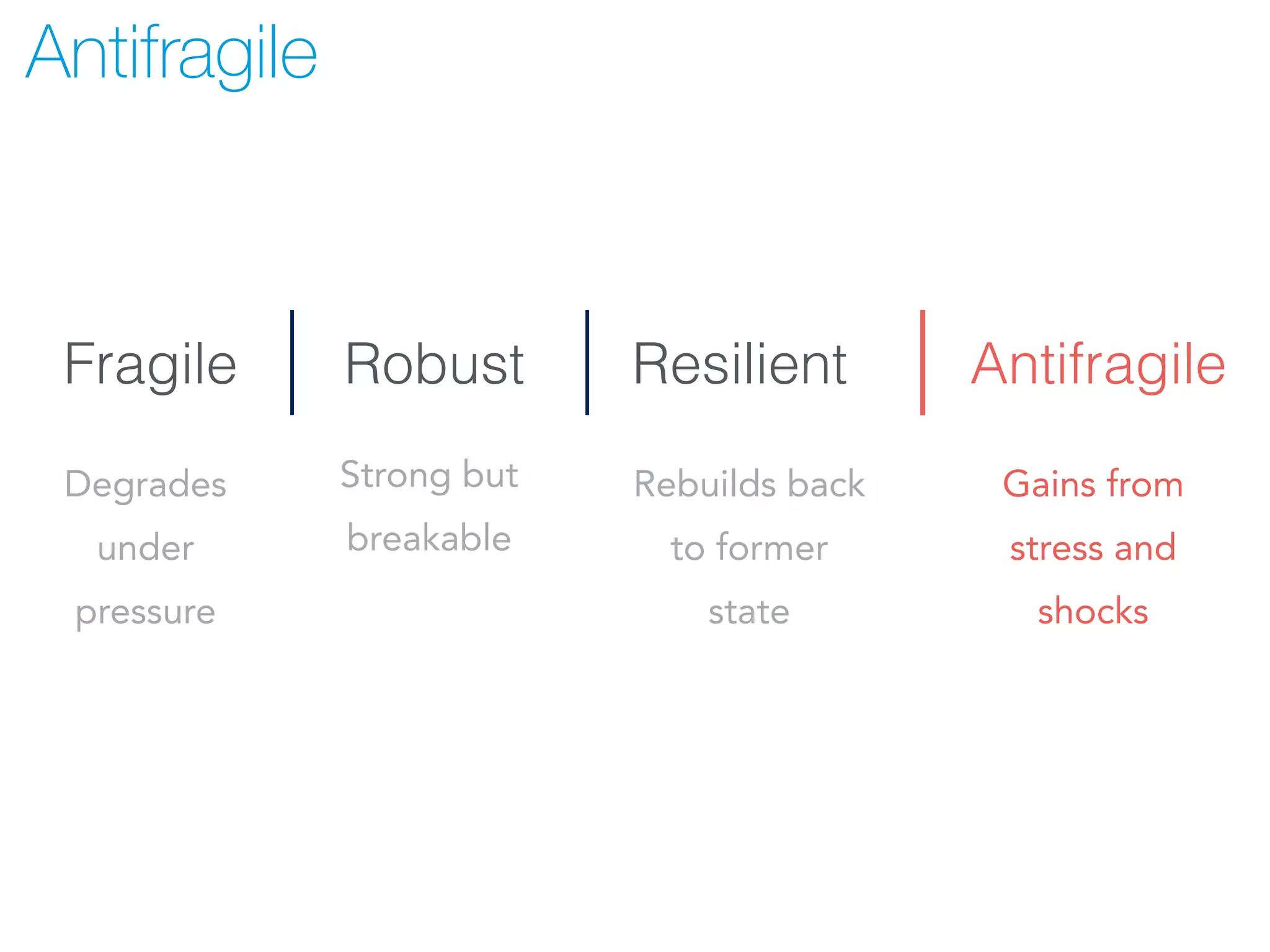 Antifragile

Fragile

Degrades under pressure

Robust

Strong but breakable

Resilient

Rebuilds back to former state

Antifragile

Gains from stress and shocks